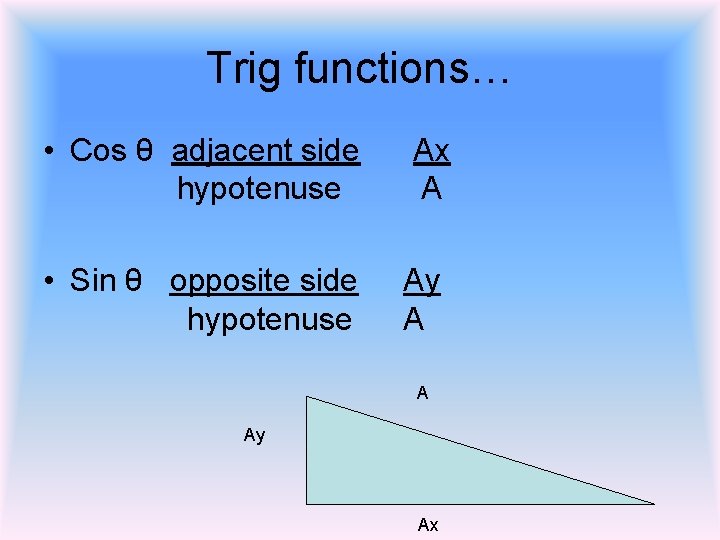 Trig functions…

• Cos θ $\frac{\text{adjacent side}}{\text{hypotenuse}}$ $\frac{Ax}{A}$

• Sin θ $\frac{\text{opposite side}}{\text{hypotenuse}}$ $\frac{Ay}{A}$

A

Ay

Ax